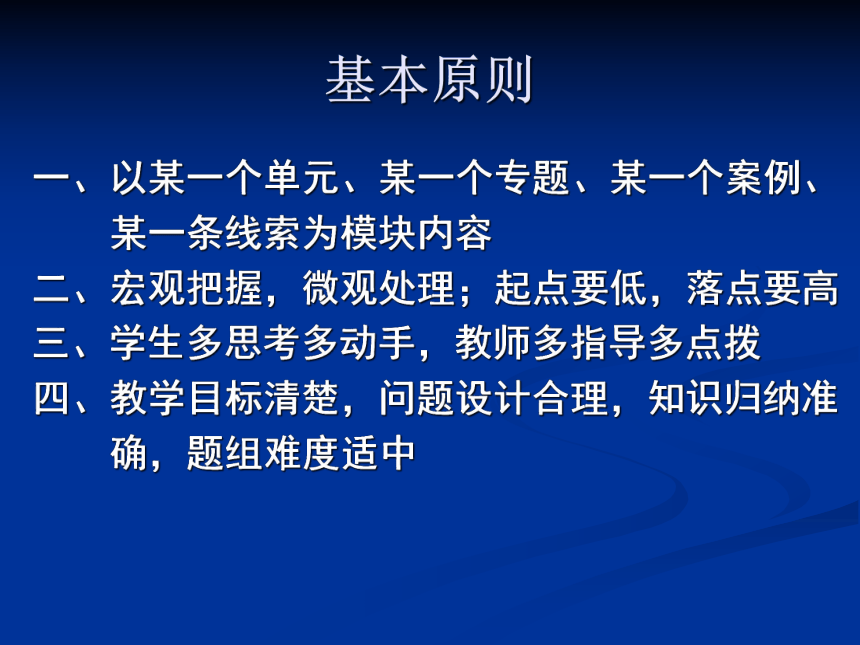 基本原则

一、以某一个单元、某一个专题、某一个案例、某一条线索为模块内容

二、宏观把握，微观处理；起点要低，落点要高

三、学生多思考多动手，教师多指导多点拨

四、教学目标清楚，问题设计合理，知识归纳准确，题组难度适中